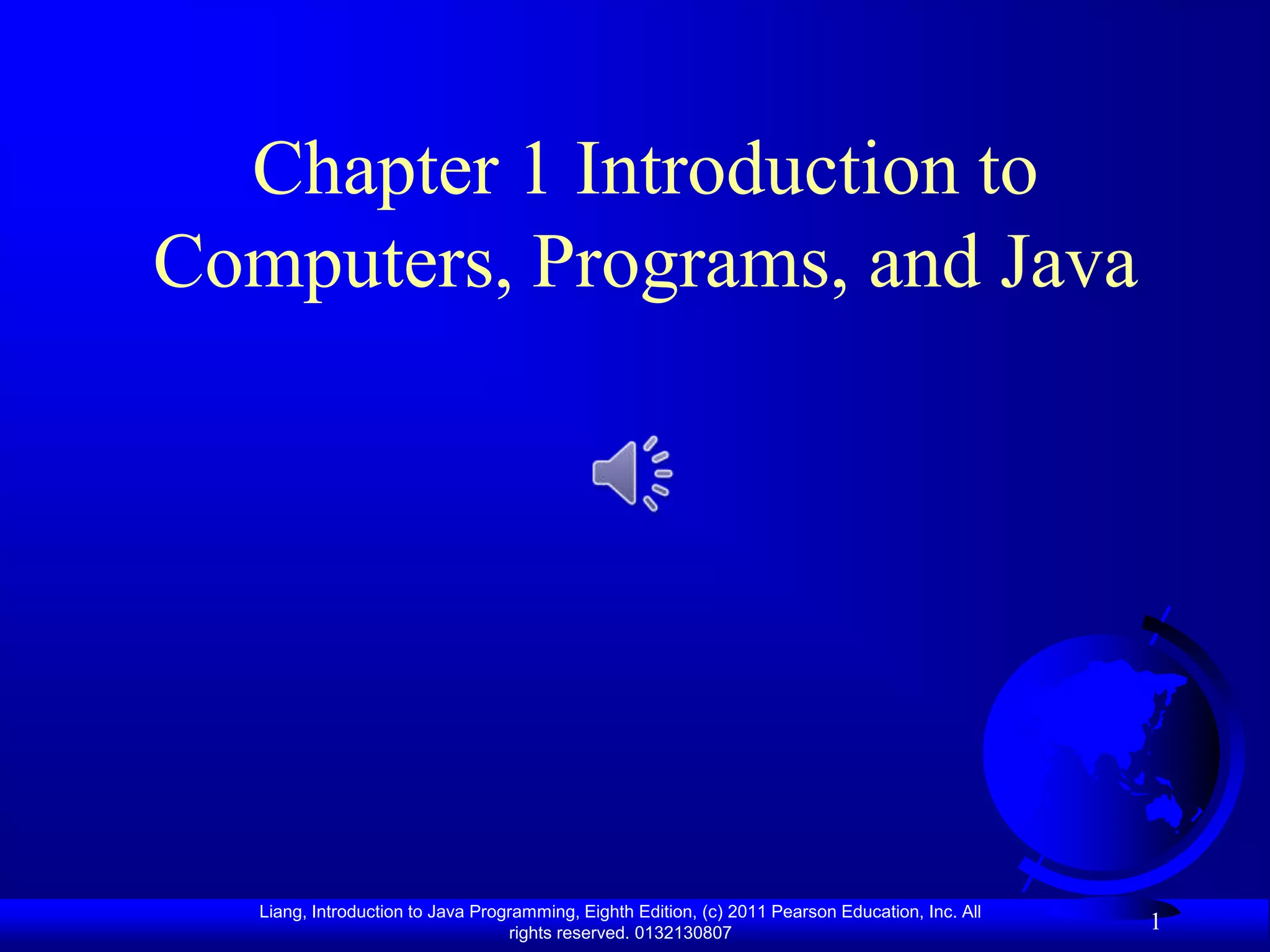 Chapter 1 Introduction to Computers, Programs, and Java

Liang, Introduction to Java Programming, Eighth Edition, (c) 2011 Pearson Education, Inc. All rights reserved. 0132130807

1